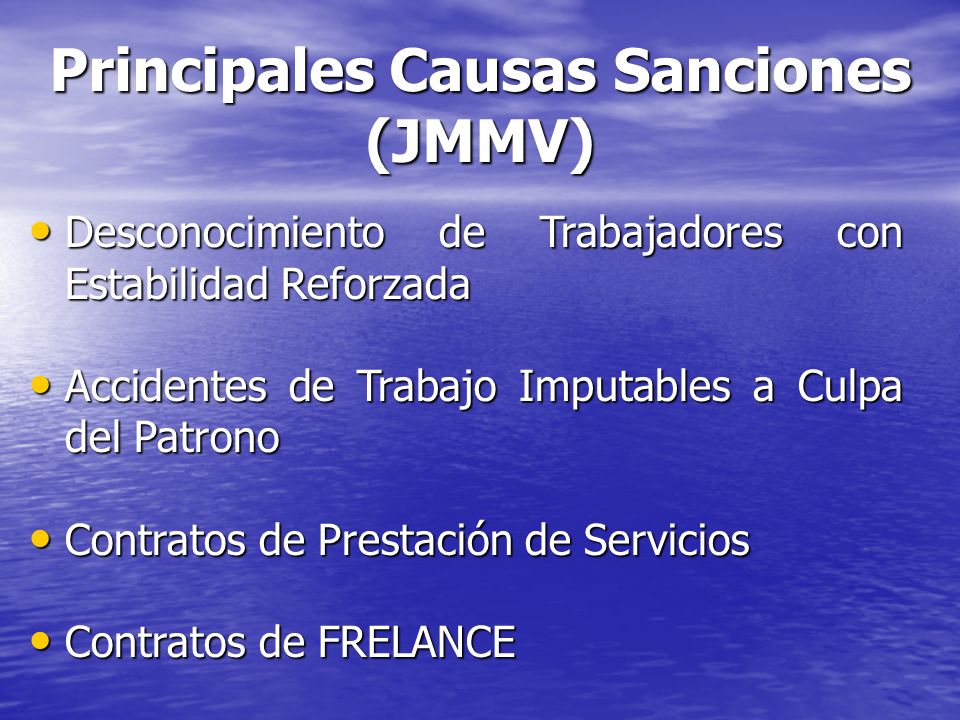 Principales Causas Sanciones (JMMV)

• Desconocimiento de Trabajadores con Estabilidad Reforzada

• Accidentes de Trabajo Imputables a Culpa del Patrono

• Contratos de Prestación de Servicios

• Contratos de FRELANCE